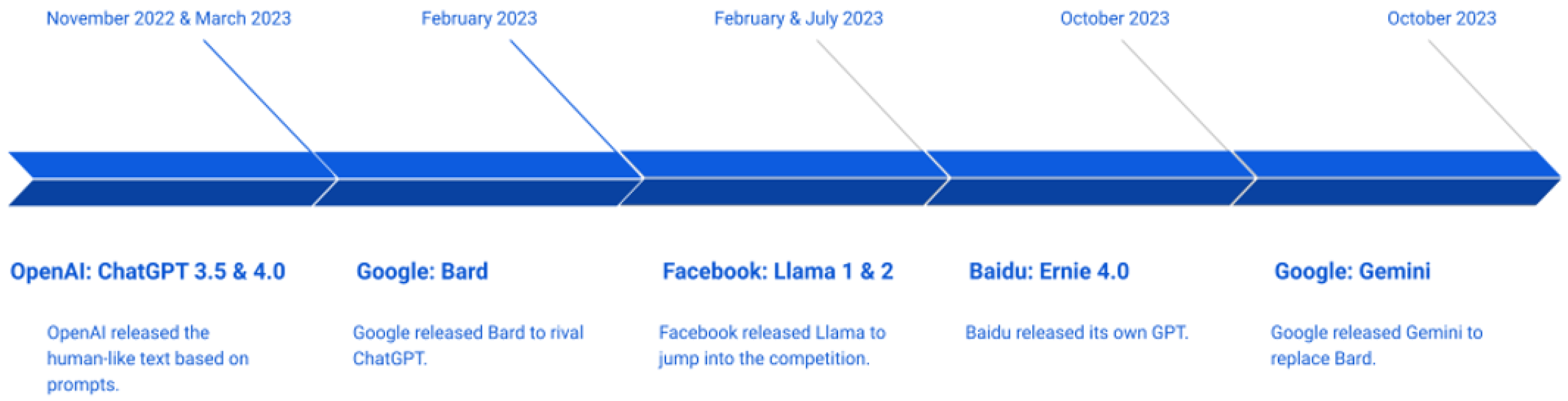 November 2022 & March 2023

February 2023

February & July 2023

October 2023

October 2023

OpenAI: ChatGPT 3.5 & 4.0

OpenAI released the human-like text based on prompts.

Google: Bard

Google released Bard to rival ChatGPT.

Facebook: Llama 1 & 2

Facebook released Llama to jump into the competition.

Baidu: Ernie 4.0

Baidu released its own GPT.

Google: Gemini

Google released Gemini to replace Bard.